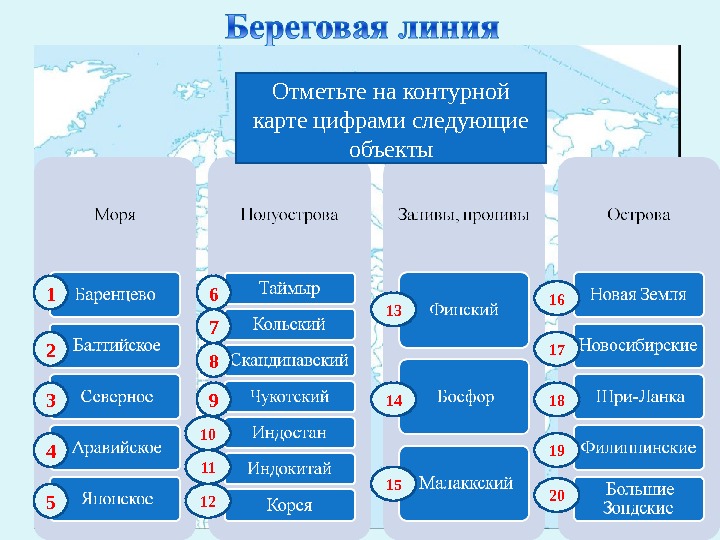 Береговая линия

Отметьте на контурной карте цифрами следующие объекты

Моря

1 Баренцево

2 Балтийское

3 Северное

4 Аравийское

5 Японское

Полуострова

6 Таймыр

7 Кольский

8 Скандинавский

9 Чукотский

10 Индостан

11 Индокитай

12 Корея

Заливы, проливы

13 Финский

14 Босфор

15 Малаккский

Острова

16 Новая Земля

17 Новосибирские

18 Шри-Ланка

19 Филиппинские

20 Большие Зондские